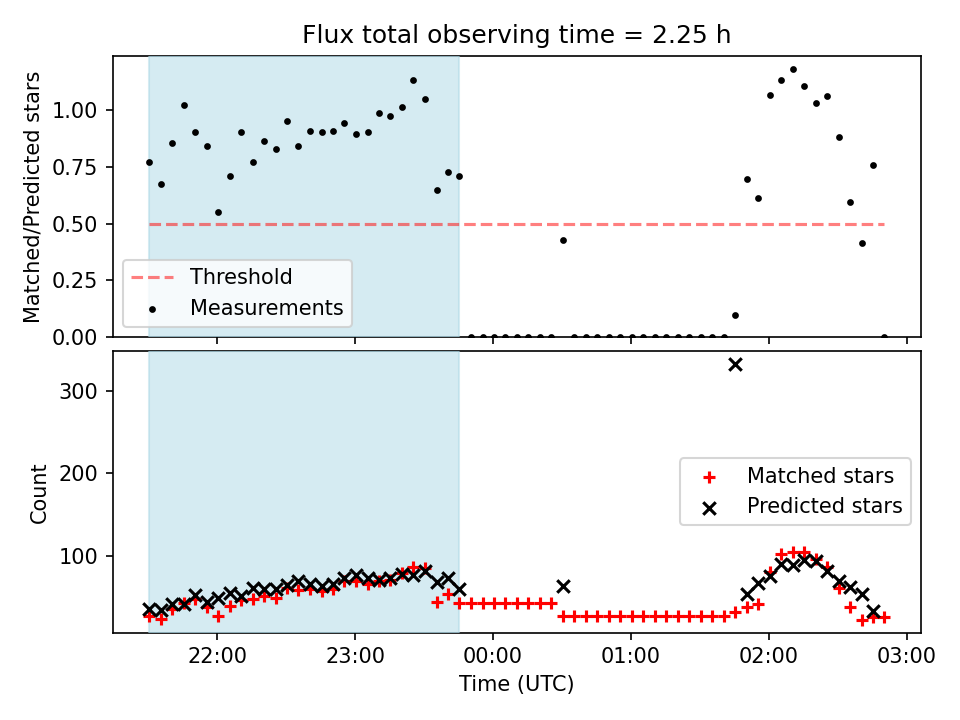 Flux total observing time = 2.25 h

Matched/Predicted stars

1.00
0.75
0.50
0.25
0.00

Threshold
Measurements

Count

300
200
100

Matched stars
Predicted stars

22:00
23:00
00:00
01:00
02:00
03:00

Time (UTC)